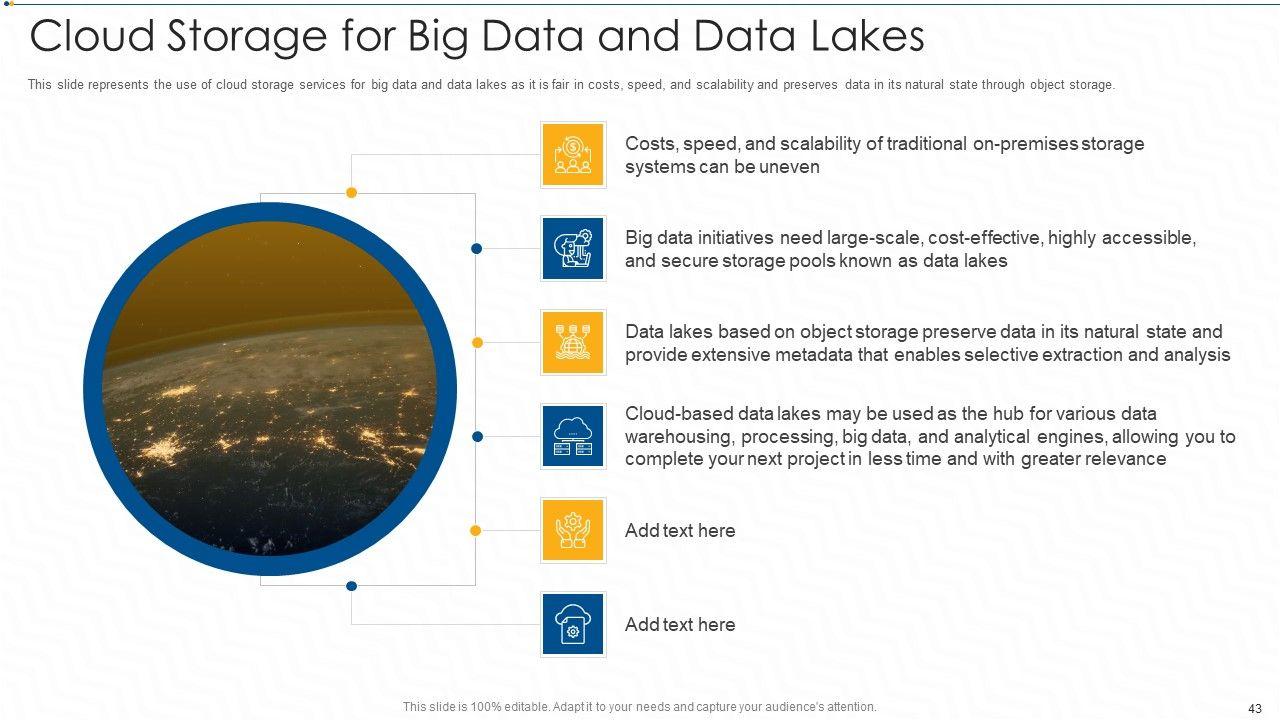 Cloud Storage for Big Data and Data Lakes

This slide represents the use of cloud storage services for big data and data lakes as it is fair in costs, speed, and scalability and preserves data in its natural state through object storage.

Costs, speed, and scalability of traditional on-premises storage systems can be uneven

Big data initiatives need large-scale, cost-effective, highly accessible, and secure storage pools known as data lakes

Data lakes based on object storage preserve data in its natural state and provide extensive metadata that enables selective extraction and analysis

Cloud-based data lakes may be used as the hub for various data warehousing, processing, big data, and analytical engines, allowing you to complete your next project in less time and with greater relevance

Add text here

Add text here

This slide is 100% editable. Adapt it to your needs and capture your audience's attention.

43